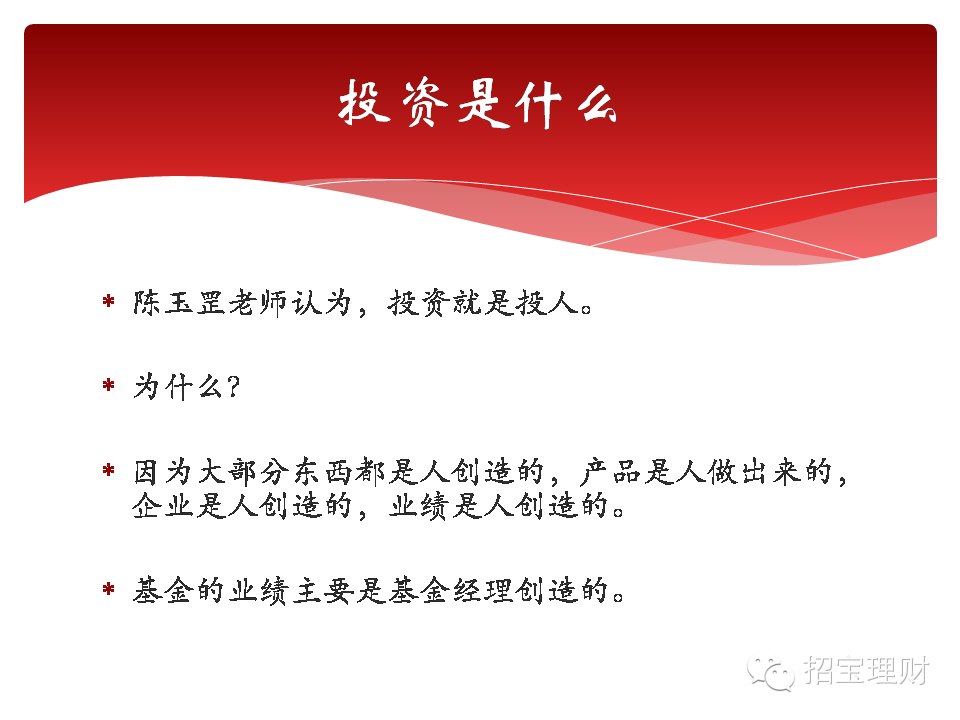 投资是什么

* 陈玉罡老师认为，投资就是投人。

* 为什么？

* 因为大部分东西都是人创造的，产品是人做出来的，企业是人创造的，业绩是人创造的。

* 基金的业绩主要是基金经理创造的。

招宝理财